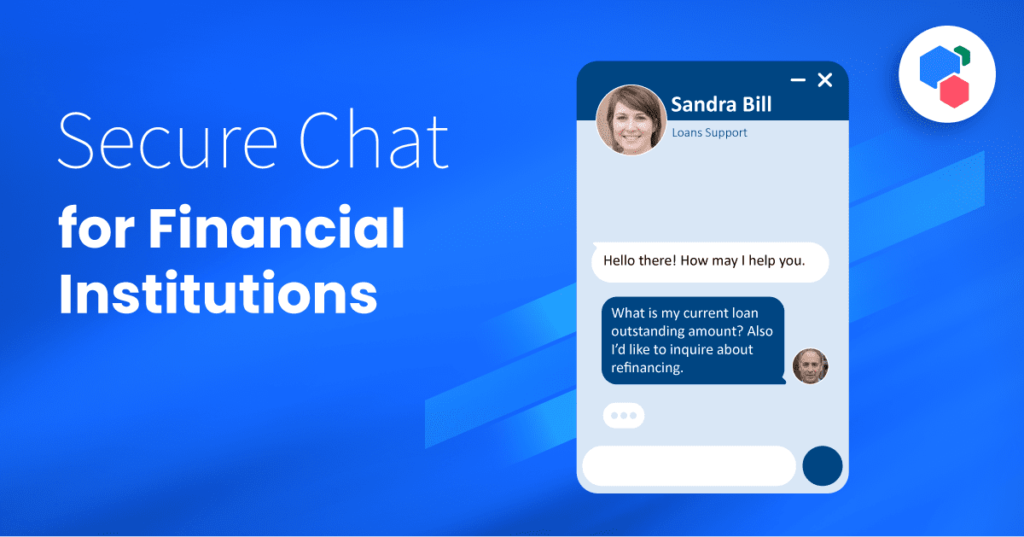 Secure Chat
for Financial Institutions

Sandra Bill
Loans Support

Hello there! How may I help you.

What is my current loan outstanding amount? Also I'd like to inquire about refinancing.